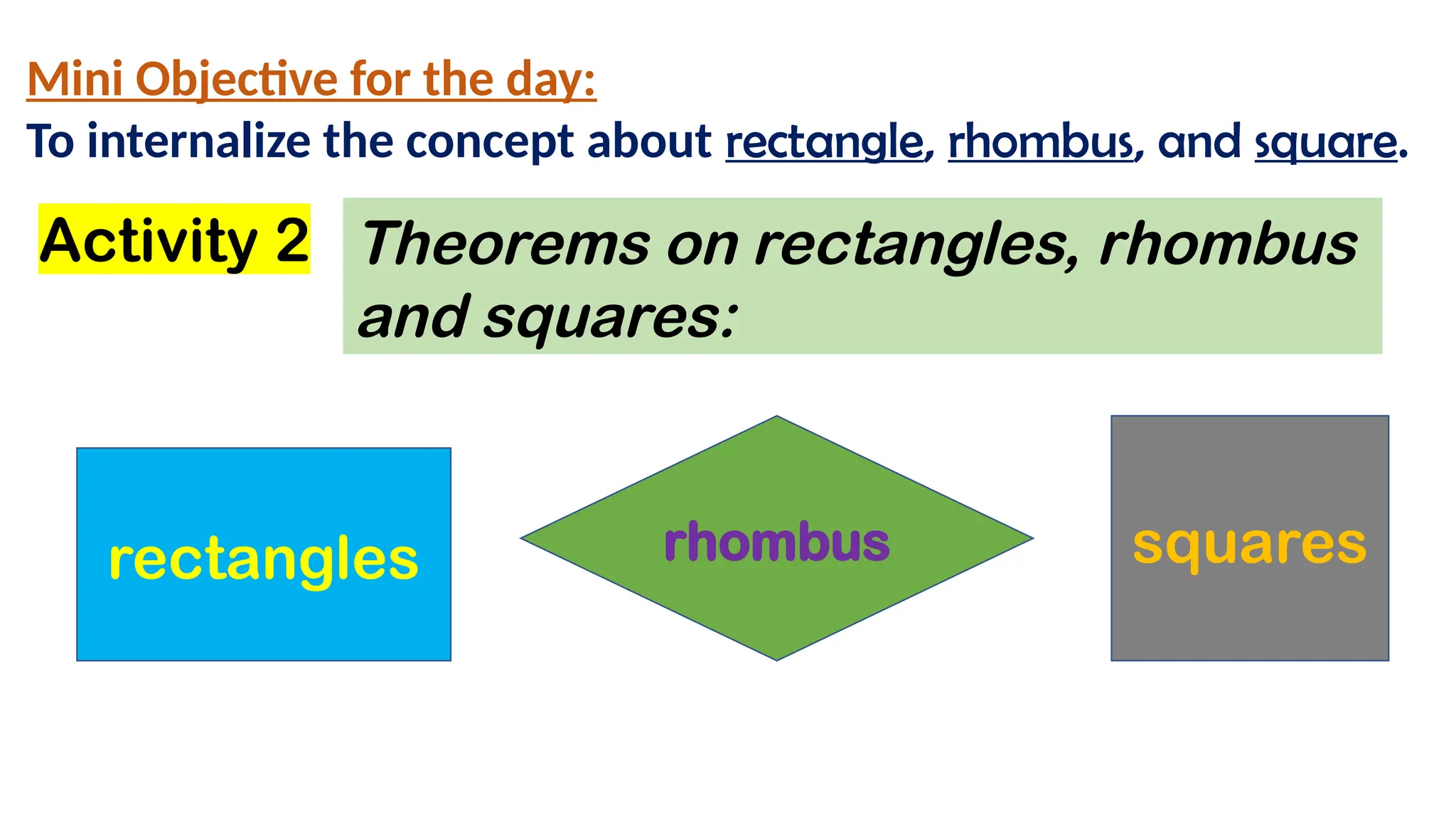 Mini Objective for the day:
To internalize the concept about rectangle, rhombus, and square.

Activity 2

Theorems on rectangles, rhombus and squares:

rectangles

rhombus

squares